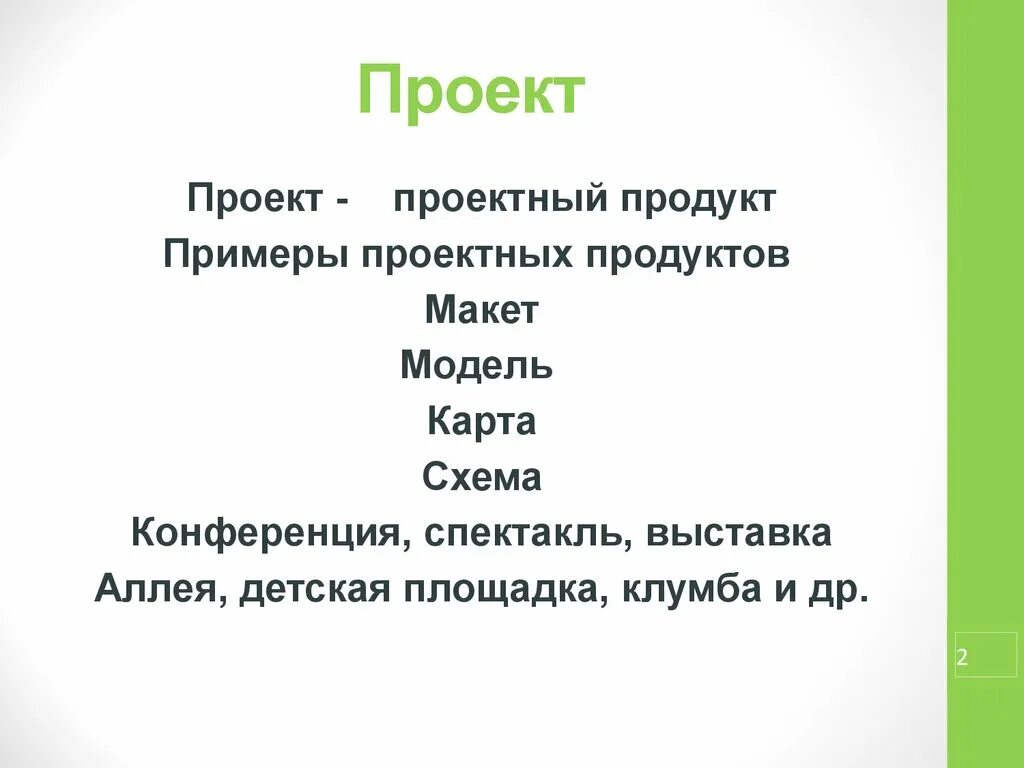 Проект

Проект - проектный продукт
Примеры проектных продуктов
Макет
Модель
Карта
Схема
Конференция, спектакль, выставка
Аллея, детская площадка, клумба и др.

2